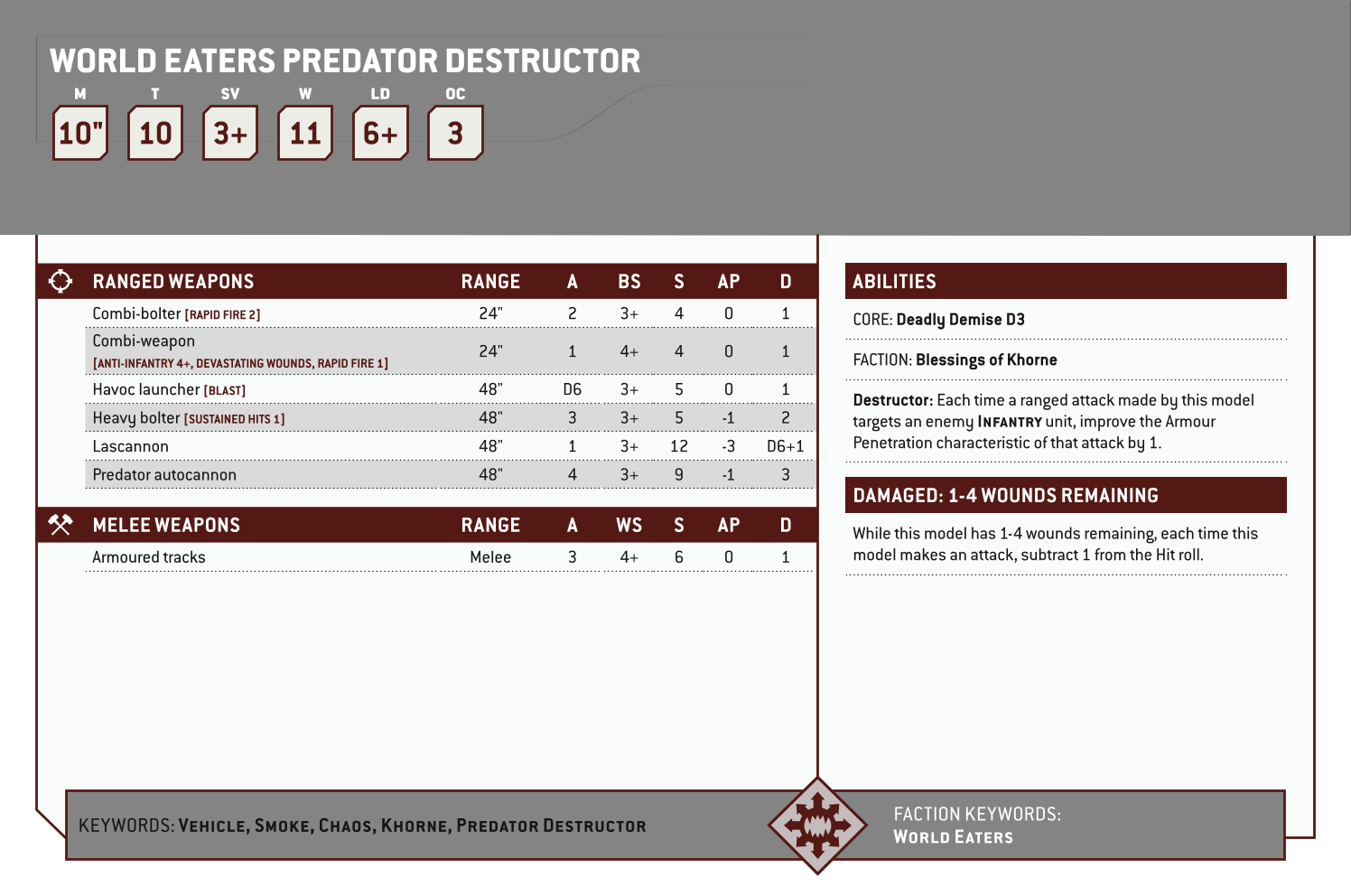 WORLD EATERS PREDATOR DESTRUCTOR

| M | T | SV | W | LD | OC |
|---|---|---|---|---|---|
| 10" | 10 | 3+ | 11 | 6+ | 3 |

| RANGED WEAPONS | RANGE | A | BS | S | AP | D |
|---|---|---|---|---|---|---|
| Combi-bolter [RAPID FIRE 2] | 24" | 2 | 3+ | 4 | 0 | 1 |
| Combi-weapon [ANTI-INFANTRY 4+, DEVASTATING WOUNDS, RAPID FIRE 1] | 24" | 1 | 4+ | 4 | 0 | 1 |
| Havoc launcher [BLAST] | 48" | D6 | 3+ | 5 | 0 | 1 |
| Heavy bolter [SUSTAINED HITS 1] | 48" | 3 | 3+ | 5 | -1 | 2 |
| Lascannon | 48" | 1 | 3+ | 12 | -3 | D6+1 |
| Predator autocannon | 48" | 4 | 3+ | 9 | -1 | 3 |

| MELEE WEAPONS | RANGE | A | WS | S | AP | D |
|---|---|---|---|---|---|---|
| Armoured tracks | Melee | 3 | 4+ | 6 | 0 | 1 |

ABILITIES

CORE: Deadly Demise D3

FACTION: Blessings of Khorne

Destructor: Each time a ranged attack made by this model targets an enemy INFANTRY unit, improve the Armour Penetration characteristic of that attack by 1.

DAMAGED: 1-4 WOUNDS REMAINING

While this model has 1-4 wounds remaining, each time this model makes an attack, subtract 1 from the Hit roll.

KEYWORDS: VEHICLE, SMOKE, CHAOS, KHORNE, PREDATOR DESTRUCTOR

FACTION KEYWORDS: WORLD EATERS